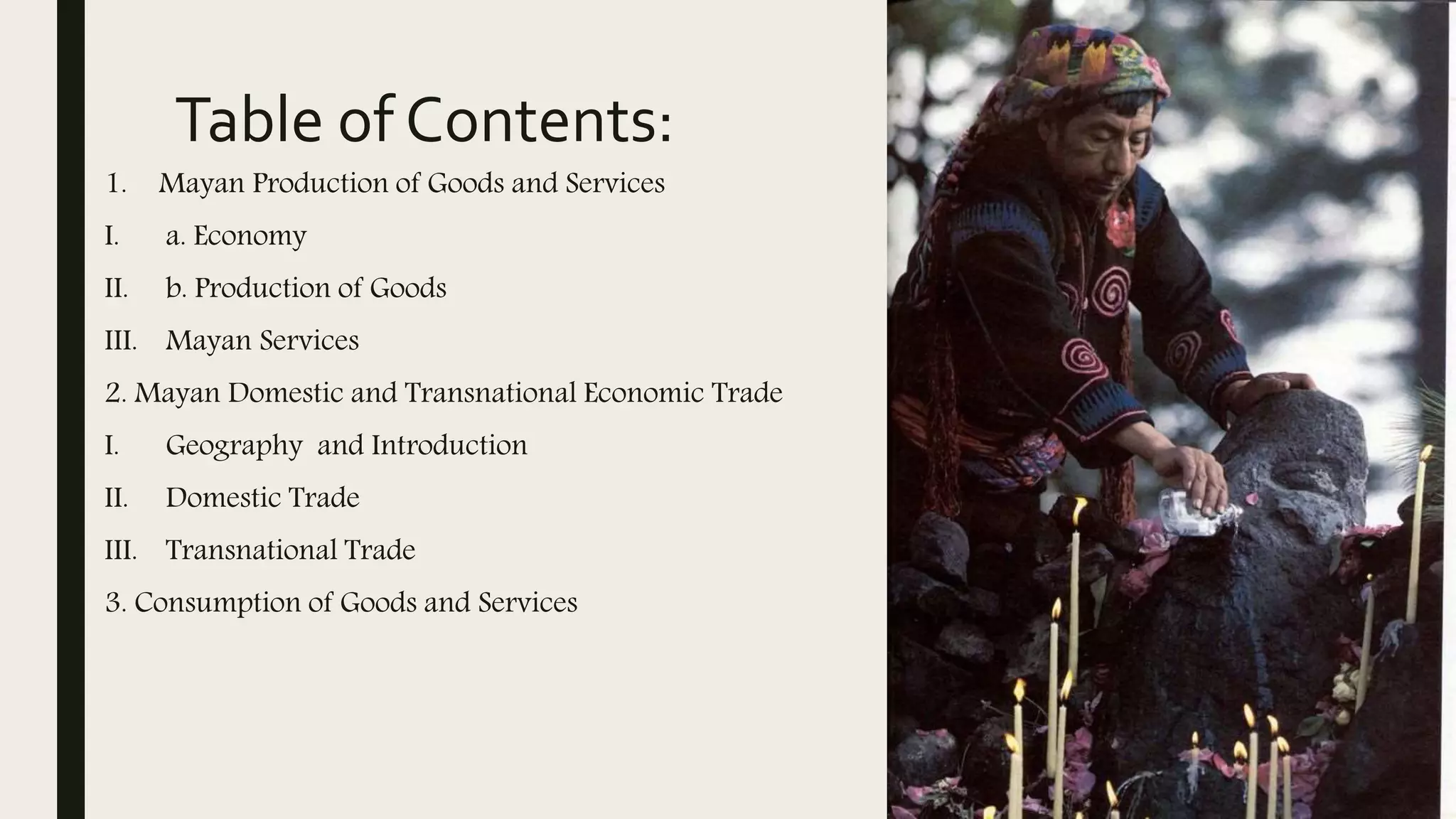 Table of Contents:

1. Mayan Production of Goods and Services

I. a. Economy

II. b. Production of Goods

III. Mayan Services

2. Mayan Domestic and Transnational Economic Trade

I. Geography and Introduction

II. Domestic Trade

III. Transnational Trade

3. Consumption of Goods and Services